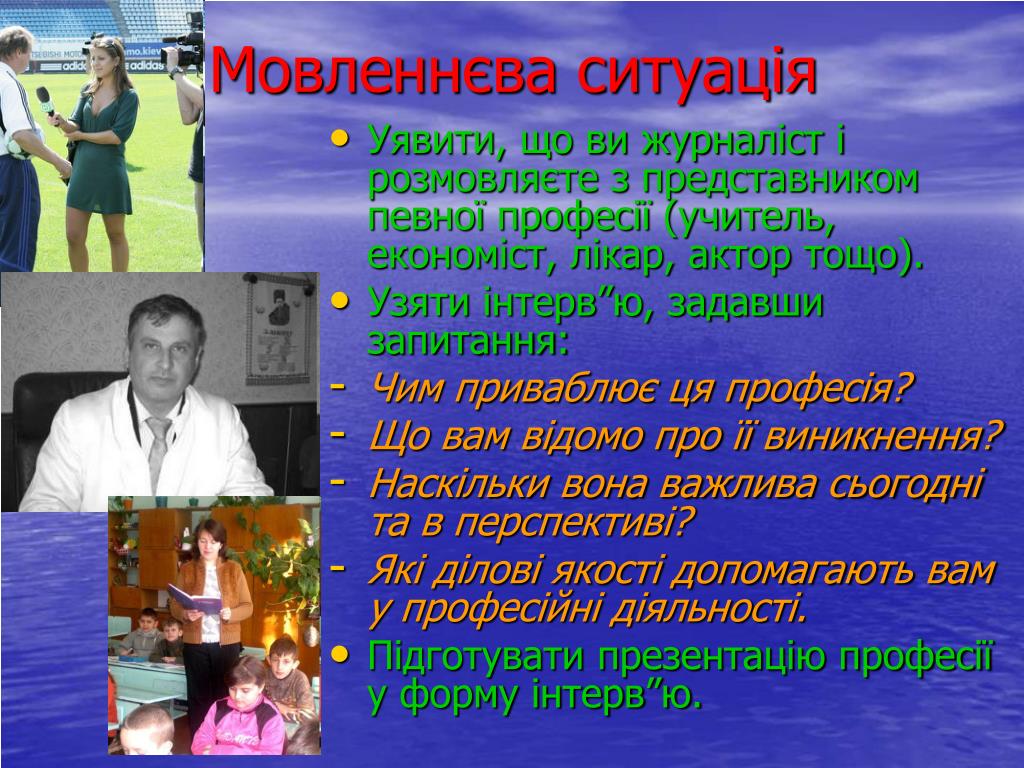 Мовленнєва ситуація

• Уявити, що ви журналіст і розмовляєте з представником певної професії (учитель, економіст, лікар, актор тощо).
• Узяти інтерв”ю, задавши запитання:
- Чим приваблює ця професія?
- Що вам відомо про її виникнення?
- Наскільки вона важлива сьогодні та в перспективі?
- Які ділові якості допомагають вам у професійні діяльності.
• Підготувати презентацію професії у форму інтерв”ю.